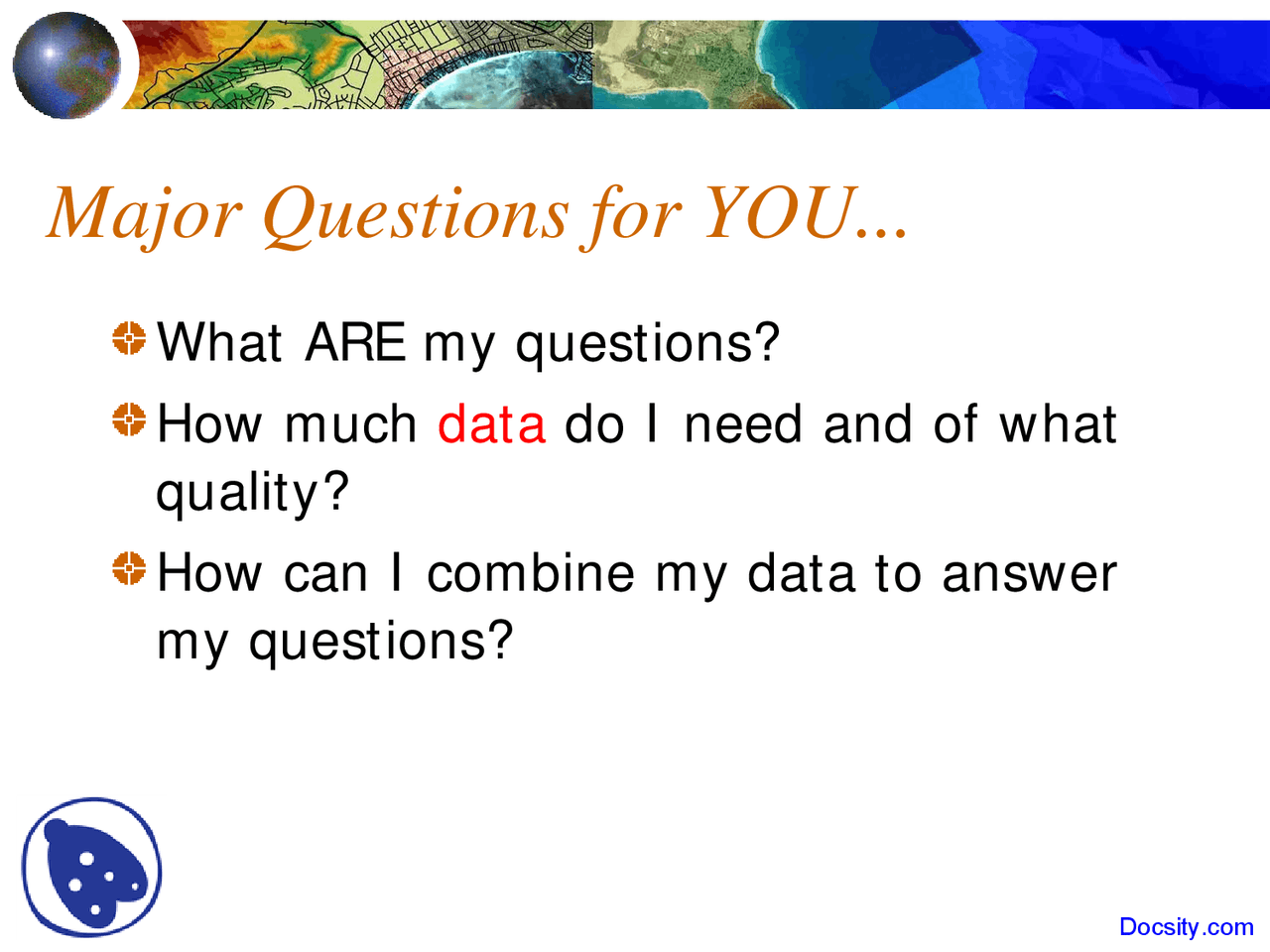 Major Questions for YOU...

What ARE my questions?

How much data do I need and of what quality?

How can I combine my data to answer my questions?

Docsity.com